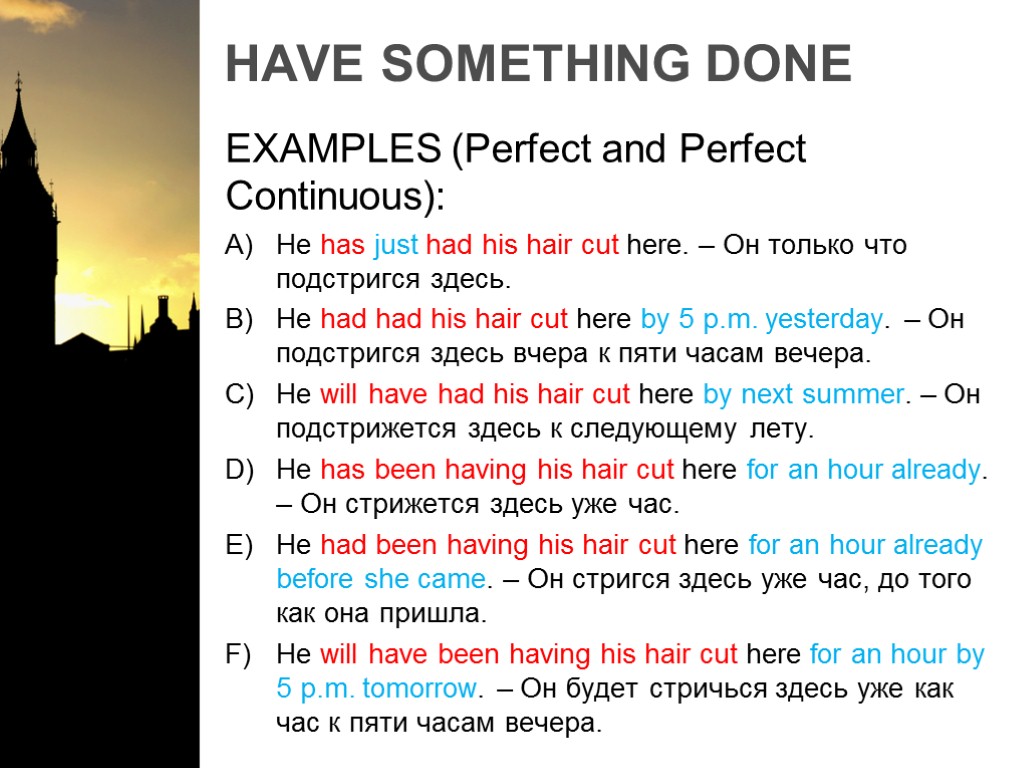 HAVE SOMETHING DONE

EXAMPLES (Perfect and Perfect Continuous):

A) He has just had his hair cut here. – Он только что подстригся здесь.

B) He had had his hair cut here by 5 p.m. yesterday. – Он подстригся здесь вчера к пяти часам вечера.

C) He will have had his hair cut here by next summer. – Он подстрижется здесь к следующему лету.

D) He has been having his hair cut here for an hour already. – Он стрижется здесь уже час.

E) He had been having his hair cut here for an hour already before she came. – Он стригся здесь уже час, до того как она пришла.

F) He will have been having his hair cut here for an hour by 5 p.m. tomorrow. – Он будет стричься здесь уже как час к пяти часам вечера.